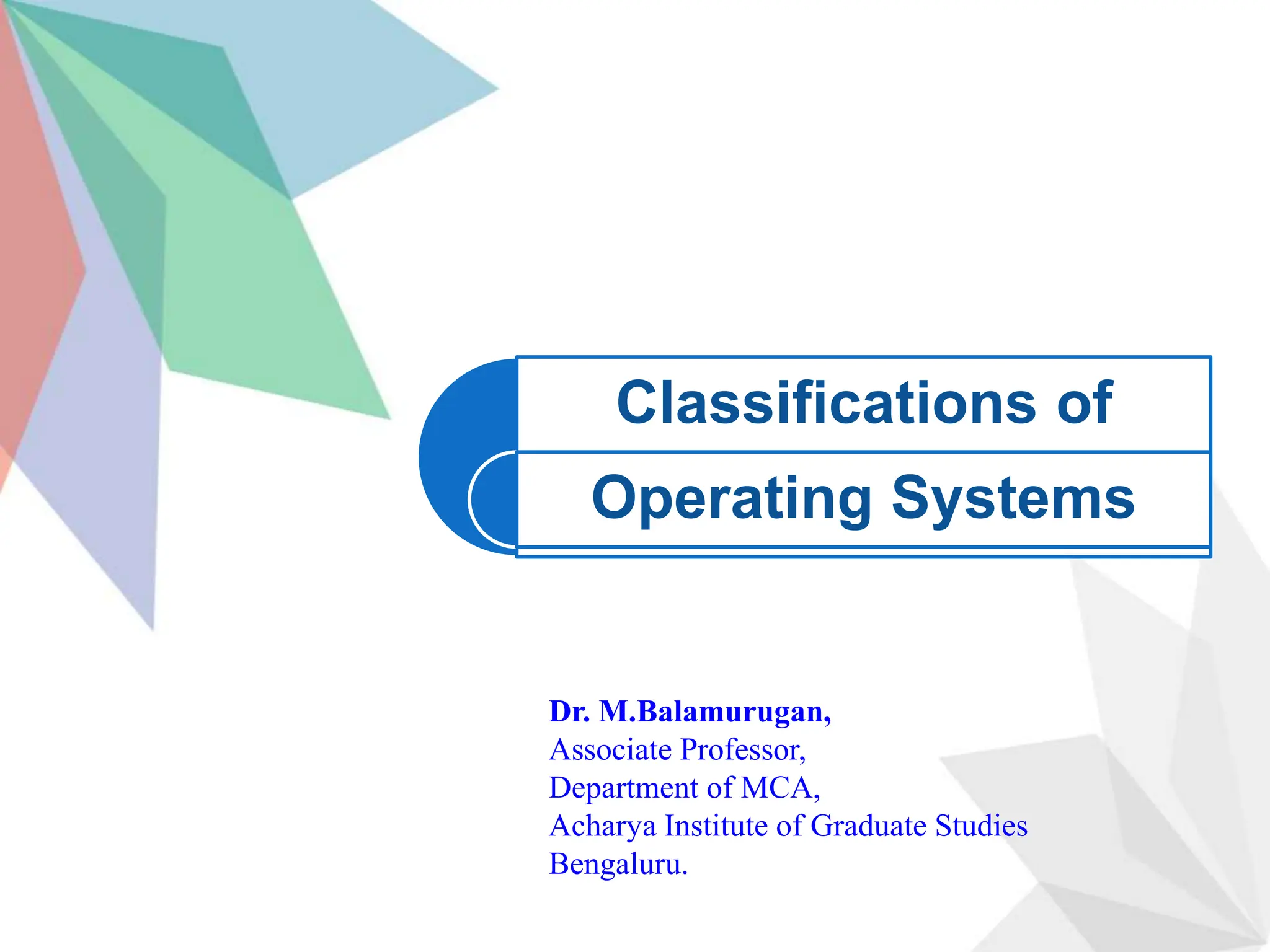 Classifications of
Operating Systems

Dr. M.Balamurugan,
Associate Professor,
Department of MCA,
Acharya Institute of Graduate Studies
Bengaluru.